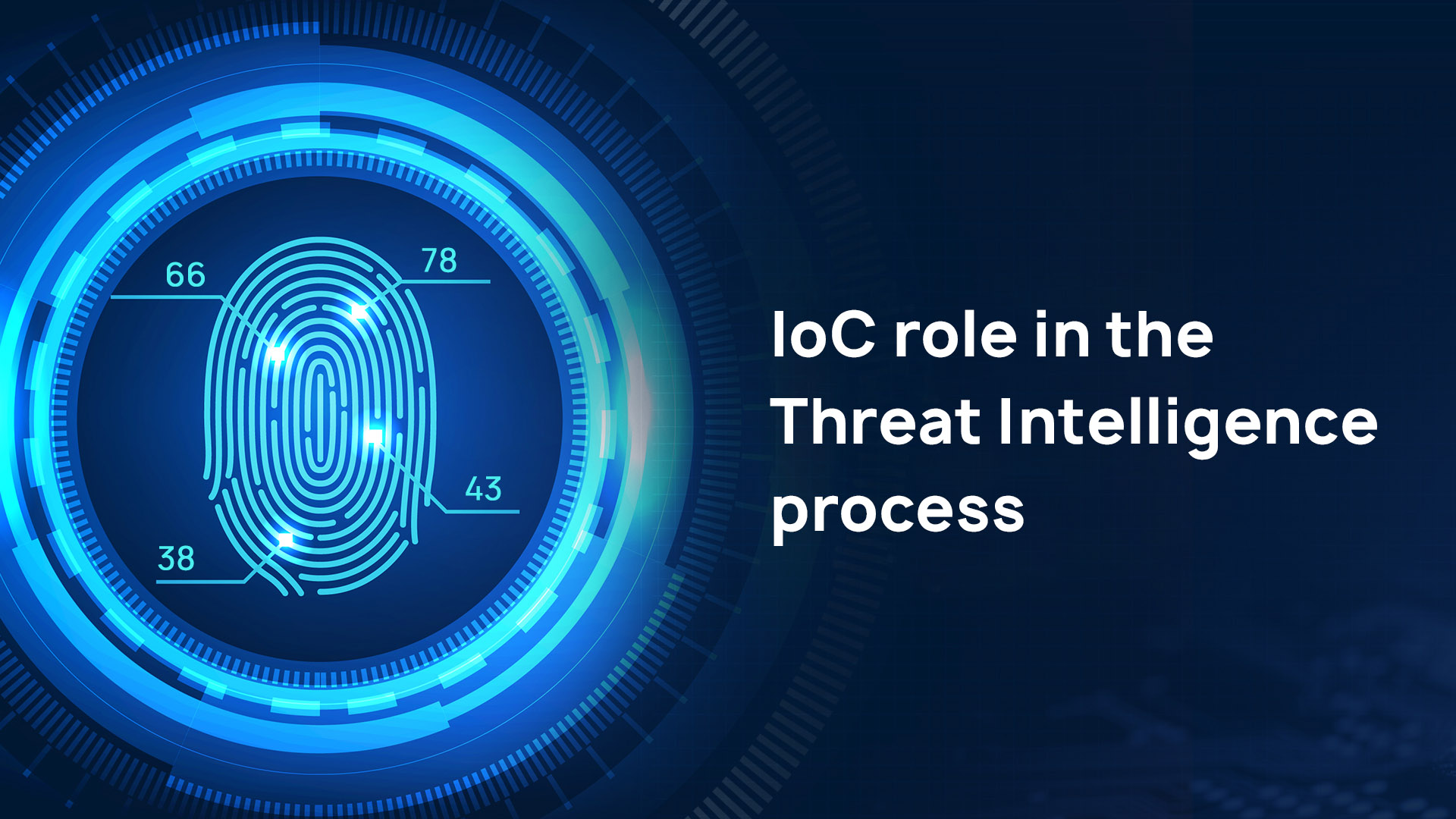 66
78
43
38

IoC role in the Threat Intelligence process